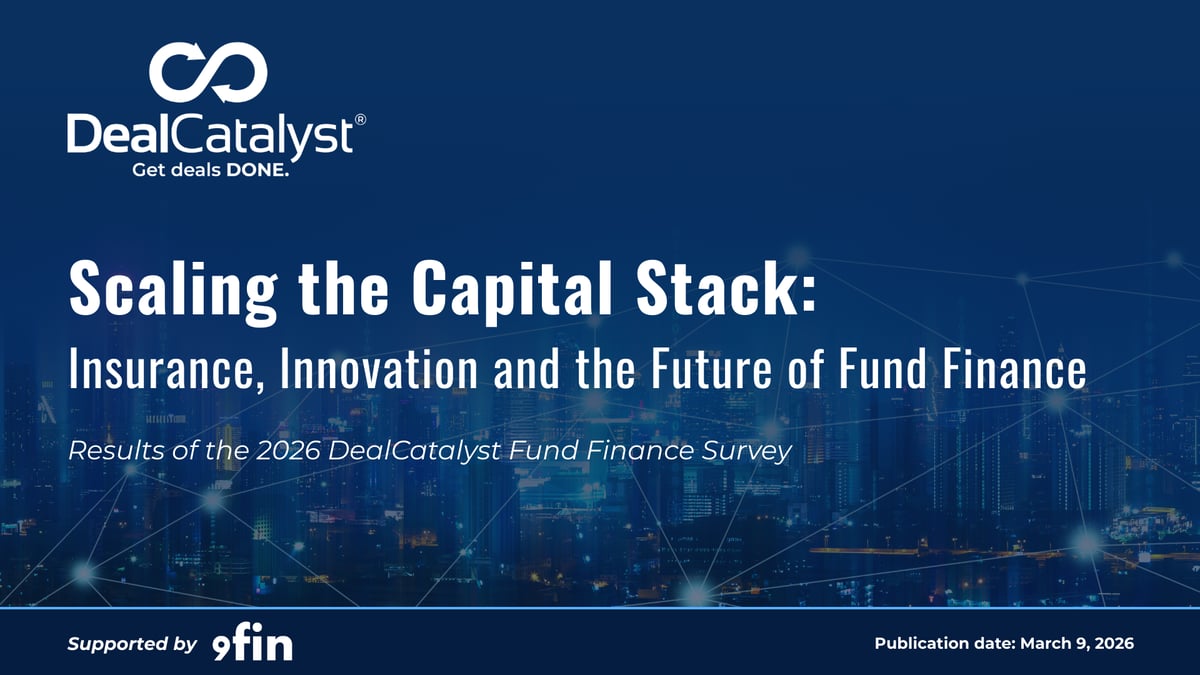 DealCatalyst®
Get deals DONE.

Scaling the Capital Stack:
Insurance, Innovation and the Future of Fund Finance

Results of the 2026 DealCatalyst Fund Finance Survey

Supported by 9fin

Publication date: March 9, 2026